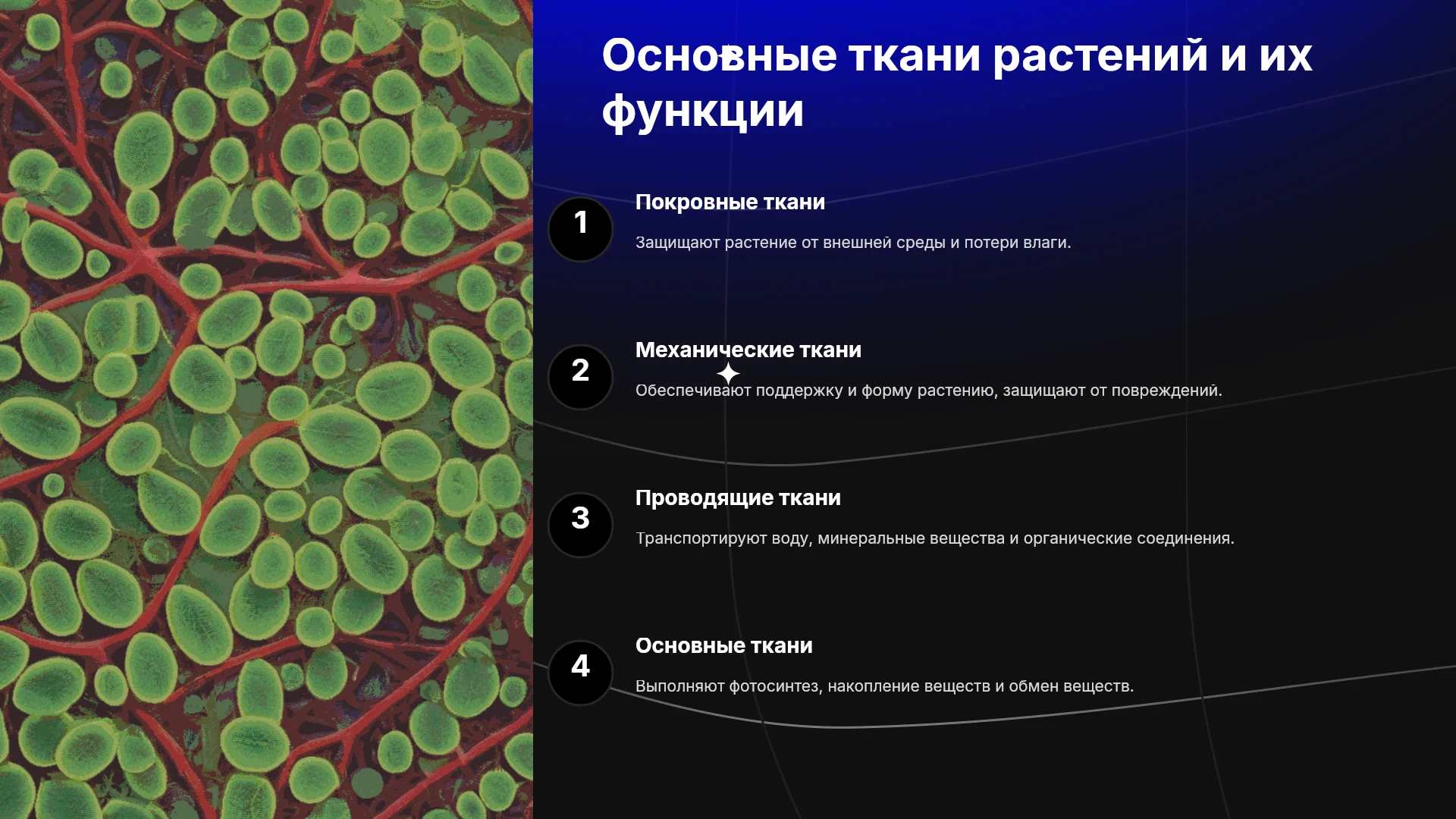 Основные ткани растений и их функции

1

Покровные ткани

Защищают растение от внешней среды и потери влаги.

2

Механические ткани

Обеспечивают поддержку и форму растению, защищают от повреждений.

3

Проводящие ткани

Транспортируют воду, минеральные вещества и органические соединения.

4

Основные ткани

Выполняют фотосинтез, накопление веществ и обмен веществ.